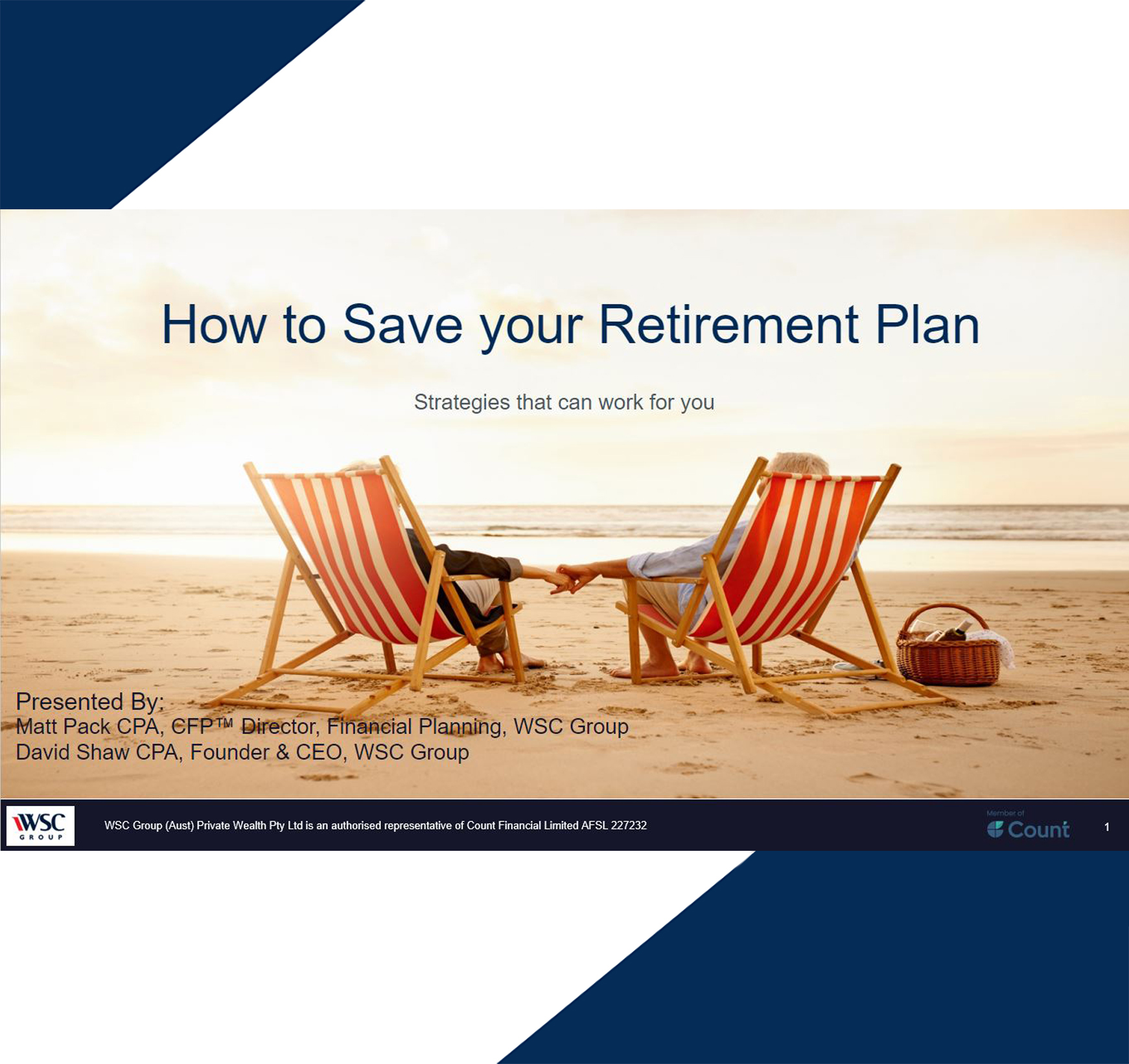 How to Save your Retirement Plan

Strategies that can work for you

Presented By:
Matt Pack CPA, CFP™ Director, Financial Planning, WSC Group
David Shaw CPA, Founder & CEO, WSC Group

WSC GROUP

WSC Group (Aust) Private Wealth Pty Ltd is an authorised representative of Count Financial Limited AFSL 227232

Member of Count

1